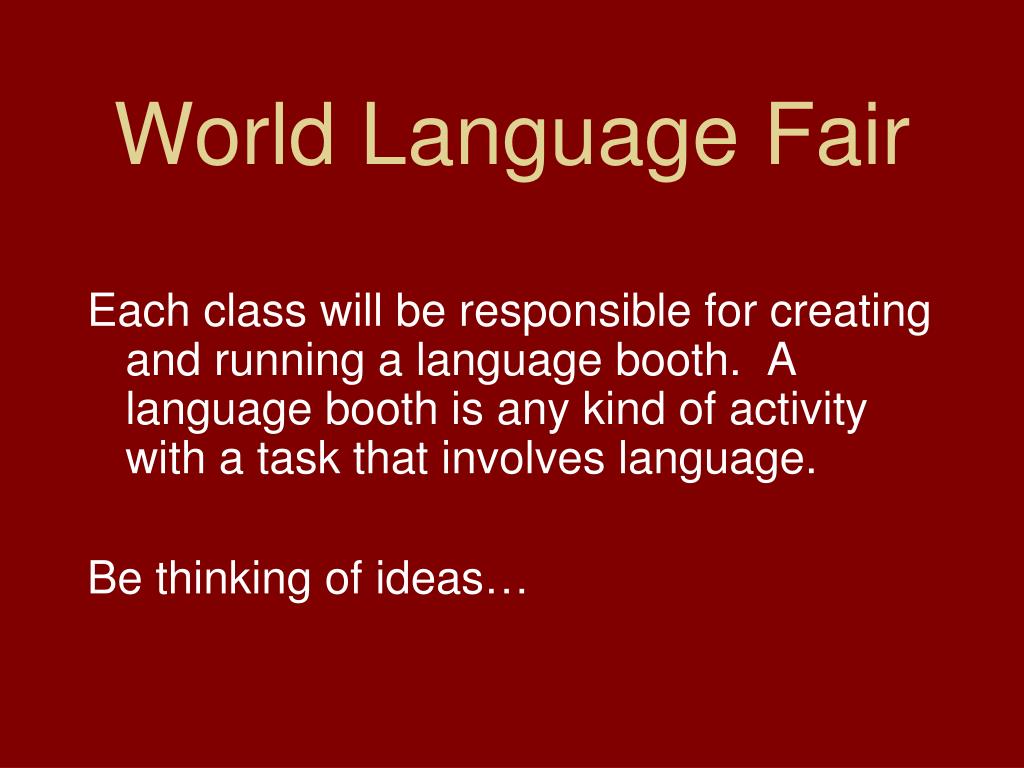 World Language Fair

Each class will be responsible for creating and running a language booth.  A language booth is any kind of activity with a task that involves language.

Be thinking of ideas…